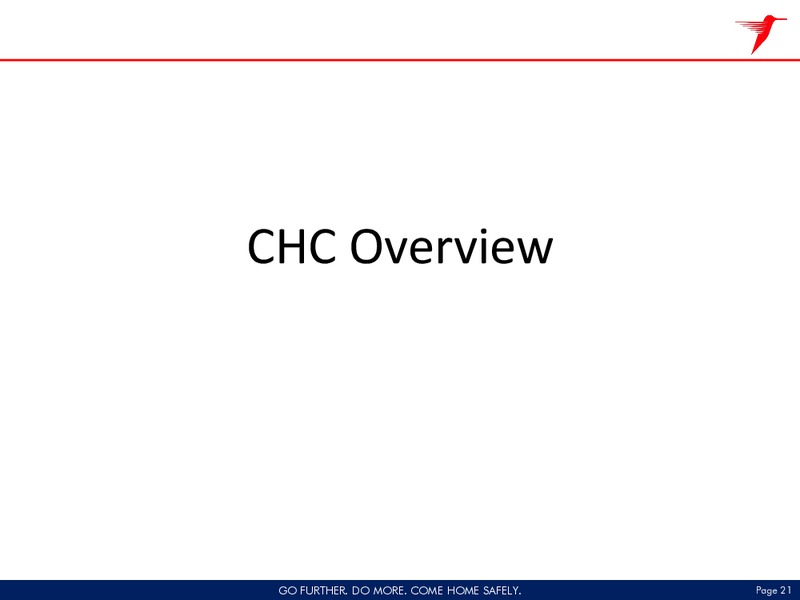 CHC Overview

GO FURTHER. DO MORE. COME HOME SAFELY.

Page 21